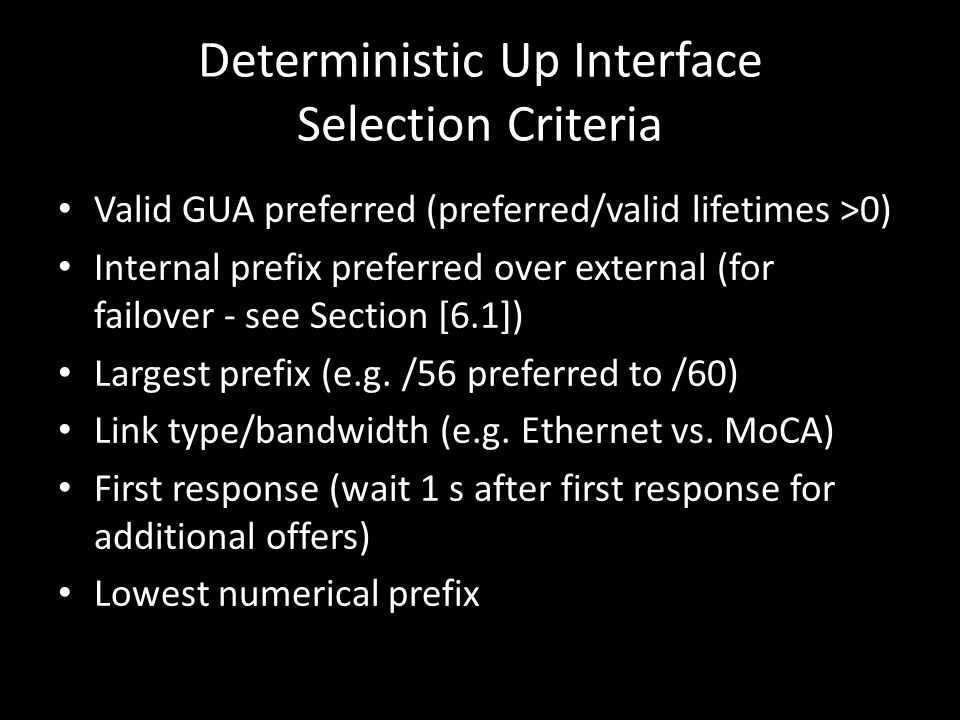 Deterministic Up Interface Selection Criteria

• Valid GUA preferred (preferred/valid lifetimes >0)
• Internal prefix preferred over external (for failover - see Section [6.1])
• Largest prefix (e.g. /56 preferred to /60)
• Link type/bandwidth (e.g. Ethernet vs. MoCA)
• First response (wait 1 s after first response for additional offers)
• Lowest numerical prefix